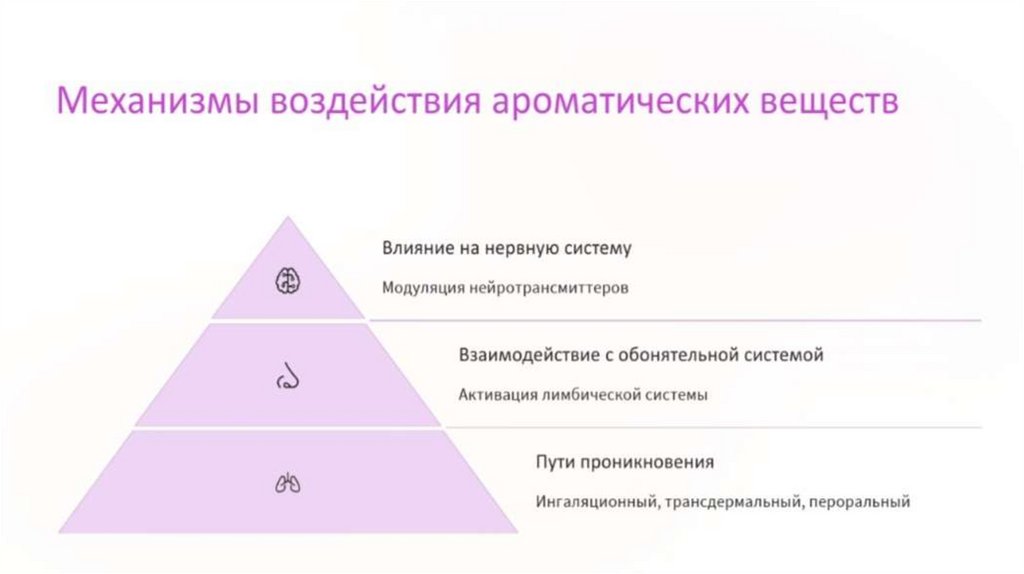 Механизмы воздействия ароматических веществ

Влияние на нервную систему

Модуляция нейротрансмиттеров

Взаимодействие с обонятельной системой

Активация лимбической системы

Пути проникновения

Ингаляционный, трансдермальный, пероральный